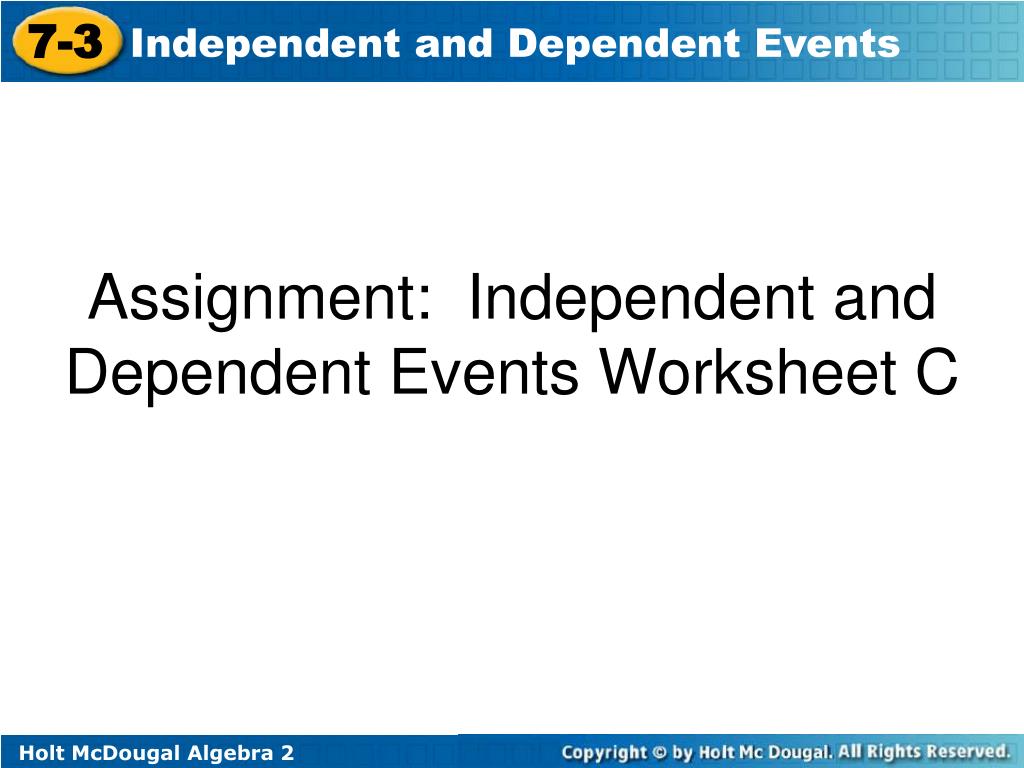 7-3 Independent and Dependent Events

Assignment: Independent and Dependent Events Worksheet C

Holt McDougal Algebra 2

Copyright © by Holt Mc Dougal. All Rights Reserved.